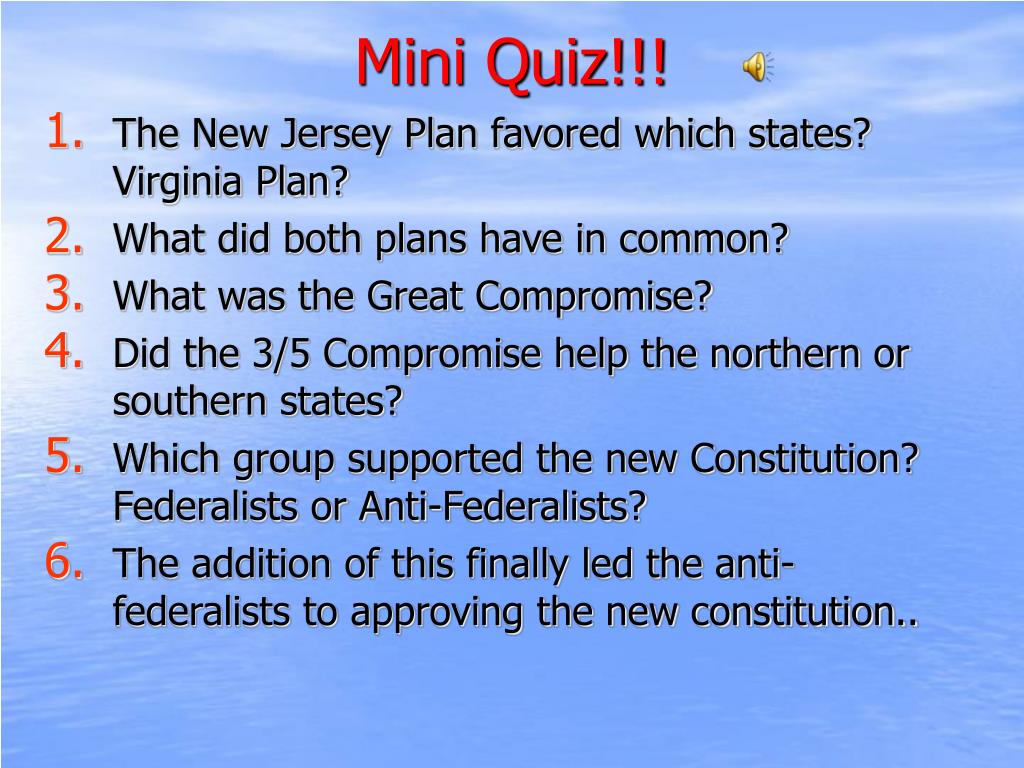 Mini Quiz!!!

1. The New Jersey Plan favored which states? Virginia Plan?
2. What did both plans have in common?
3. What was the Great Compromise?
4. Did the 3/5 Compromise help the northern or southern states?
5. Which group supported the new Constitution? Federalists or Anti-Federalists?
6. The addition of this finally led the anti-federalists to approving the new constitution..